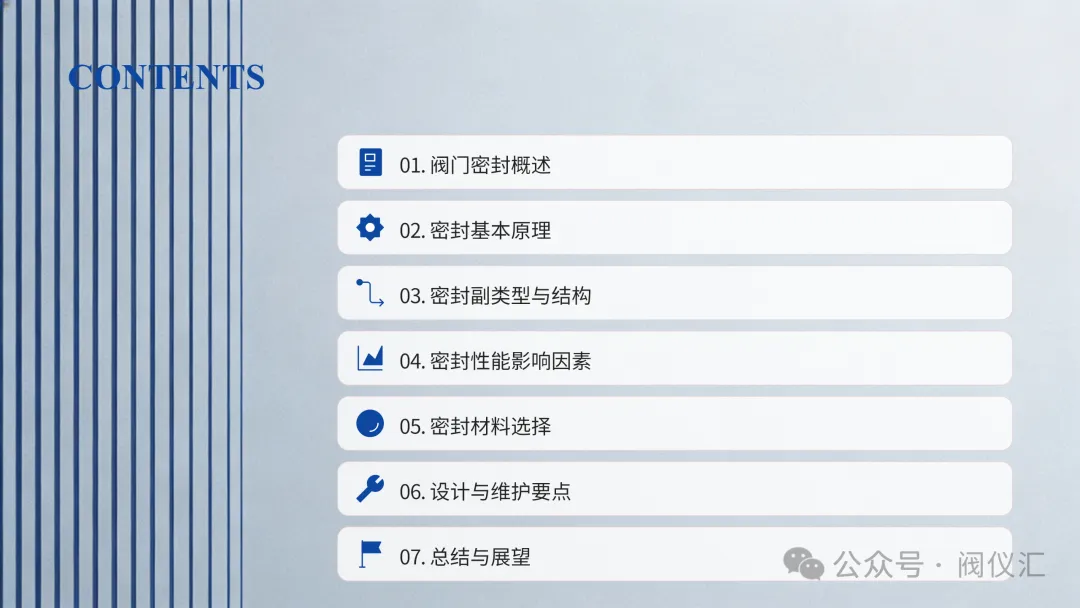 CONTENTS

01. 阀门密封概述

02. 密封基本原理

03. 密封副类型与结构

04. 密封性能影响因素

05. 密封材料选择

06. 设计与维护要点

07. 总结与展望

公众号 · 阀仪汇